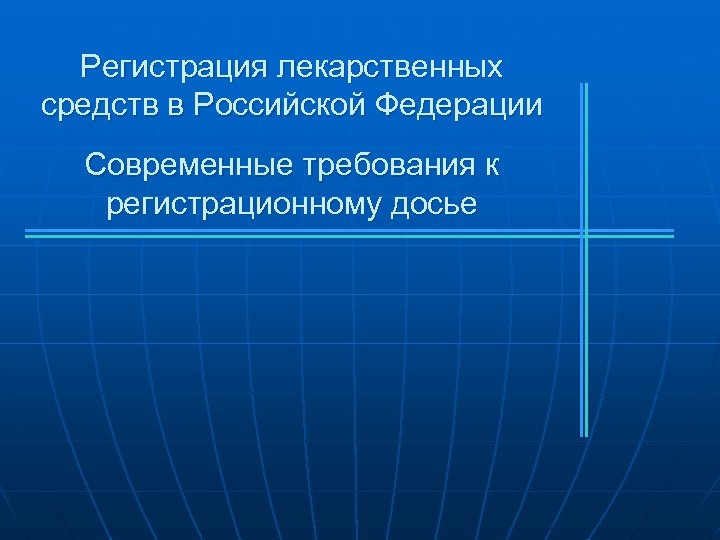 Регистрация лекарственных средств в Российской Федерации

Современные требования к регистрационному досье